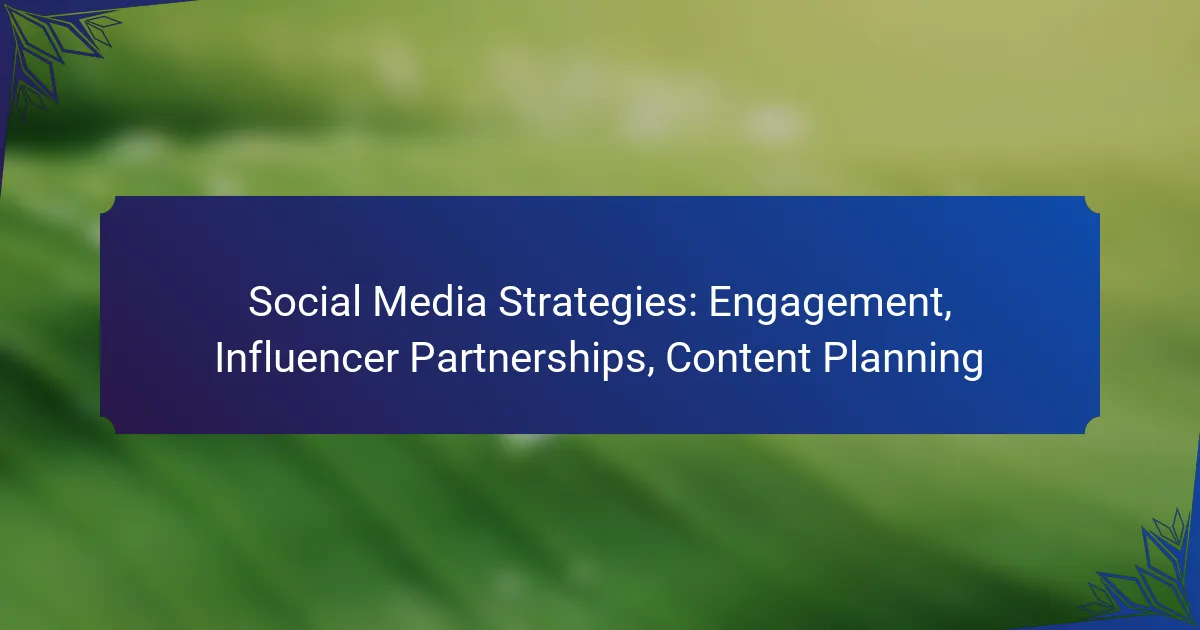 Social Media Strategies: Engagement, Influencer Partnerships, Content Planning